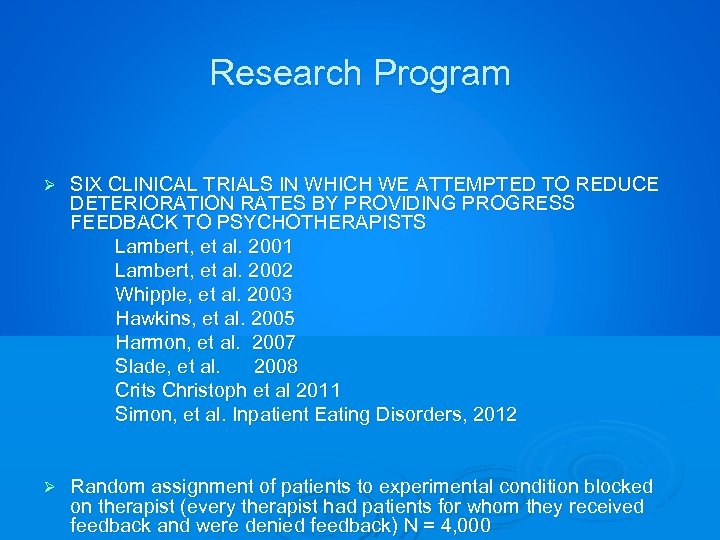 Research Program

➢ SIX CLINICAL TRIALS IN WHICH WE ATTEMPTED TO REDUCE DETERIORATION RATES BY PROVIDING PROGRESS FEEDBACK TO PSYCHOTHERAPISTS

Lambert, et al. 2001
Lambert, et al. 2002
Whipple, et al. 2003
Hawkins, et al. 2005
Harmon, et al. 2007
Slade, et al. 2008
Crits Christoph et al 2011
Simon, et al. Inpatient Eating Disorders, 2012

➢ Random assignment of patients to experimental condition blocked on therapist (every therapist had patients for whom they received feedback and were denied feedback) N = 4,000